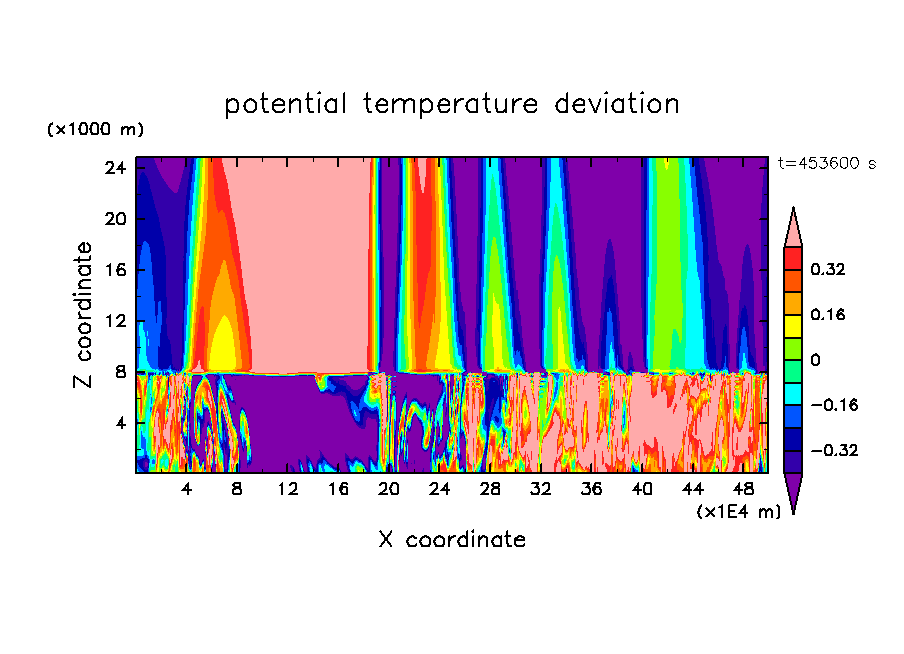 potential temperature deviation

(×1000 m)

t=453600 s

24
20
16
12
8
4

Z coordinate

4 8 12 16 20 24 28 32 36 40 44 48

(×1E4 m)

X coordinate

0.32
0.16
0
−0.16
−0.32